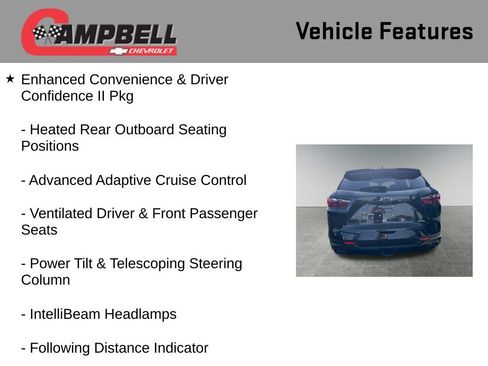 CAMPBELL
CHEVROLET

Vehicle Features

★ Enhanced Convenience & Driver Confidence II Pkg

- Heated Rear Outboard Seating Positions

- Advanced Adaptive Cruise Control

- Ventilated Driver & Front Passenger Seats

- Power Tilt & Telescoping Steering Column

- IntelliBeam Headlamps

- Following Distance Indicator